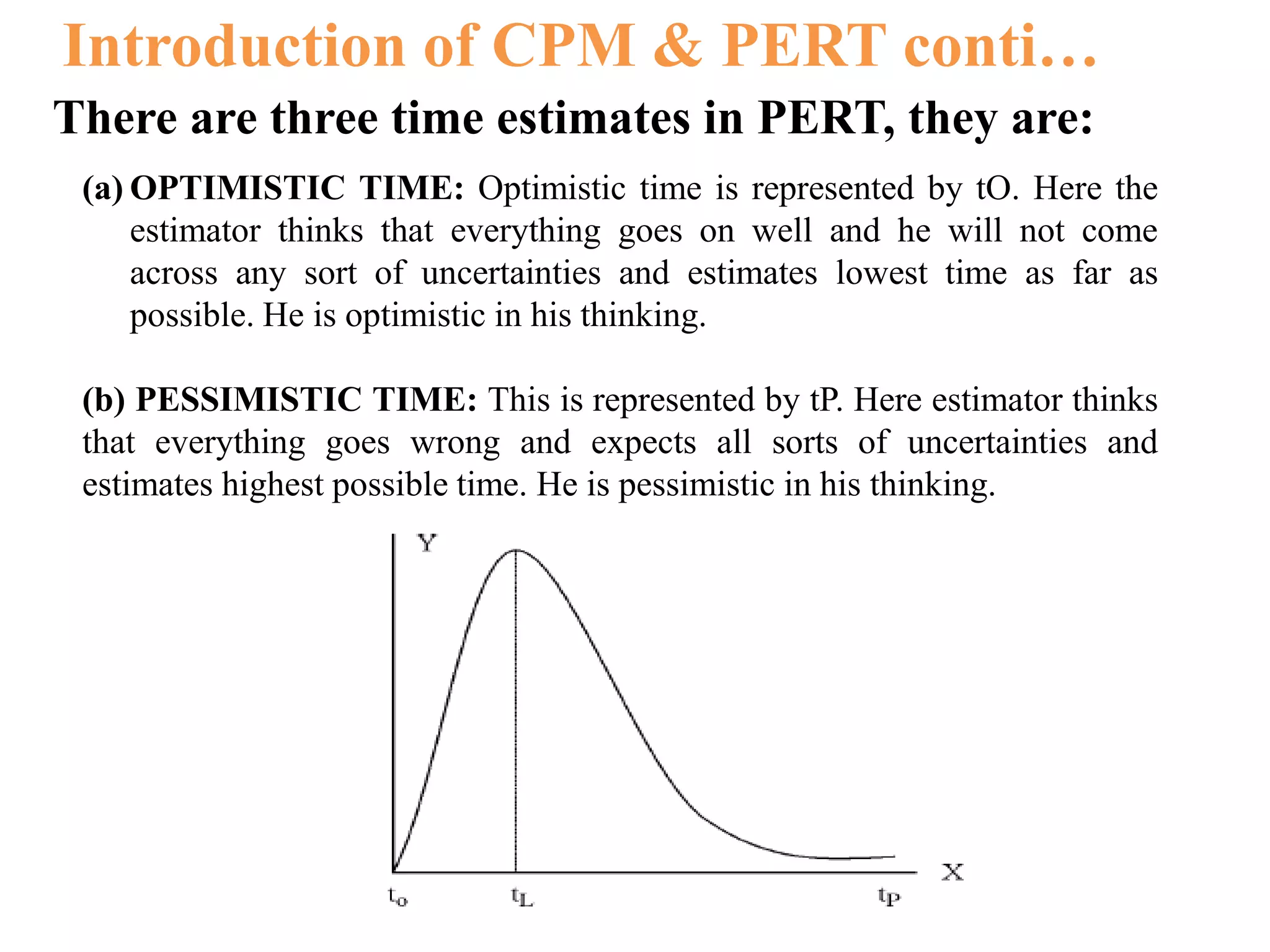 Introduction of CPM & PERT conti…

There are three time estimates in PERT, they are:

(a) OPTIMISTIC TIME: Optimistic time is represented by tO. Here the estimator thinks that everything goes on well and he will not come across any sort of uncertainties and estimates lowest time as far as possible. He is optimistic in his thinking.

(b) PESSIMISTIC TIME: This is represented by tP. Here estimator thinks that everything goes wrong and expects all sorts of uncertainties and estimates highest possible time. He is pessimistic in his thinking.

Y

X

$t_o$

$t_L$

$t_P$